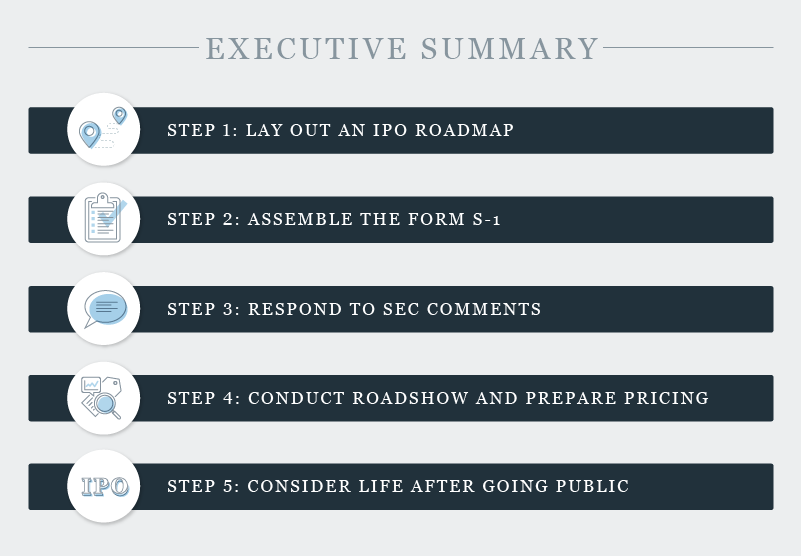 EXECUTIVE SUMMARY

STEP 1: LAY OUT AN IPO ROADMAP

STEP 2: ASSEMBLE THE FORM S-1

STEP 3: RESPOND TO SEC COMMENTS

STEP 4: CONDUCT ROADSHOW AND PREPARE PRICING

IPO

STEP 5: CONSIDER LIFE AFTER GOING PUBLIC